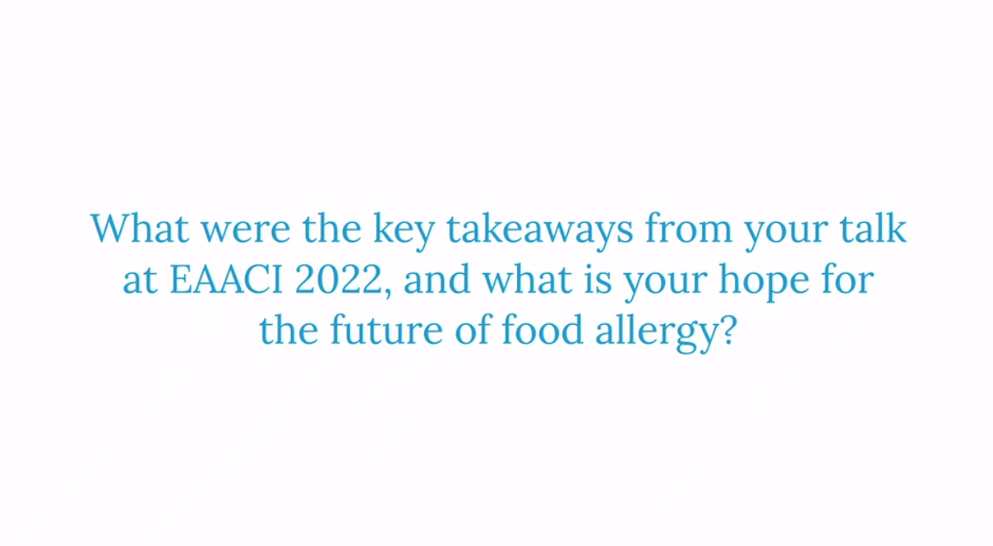 What were the key takeaways from your talk at EAACI 2022, and what is your hope for the future of food allergy?